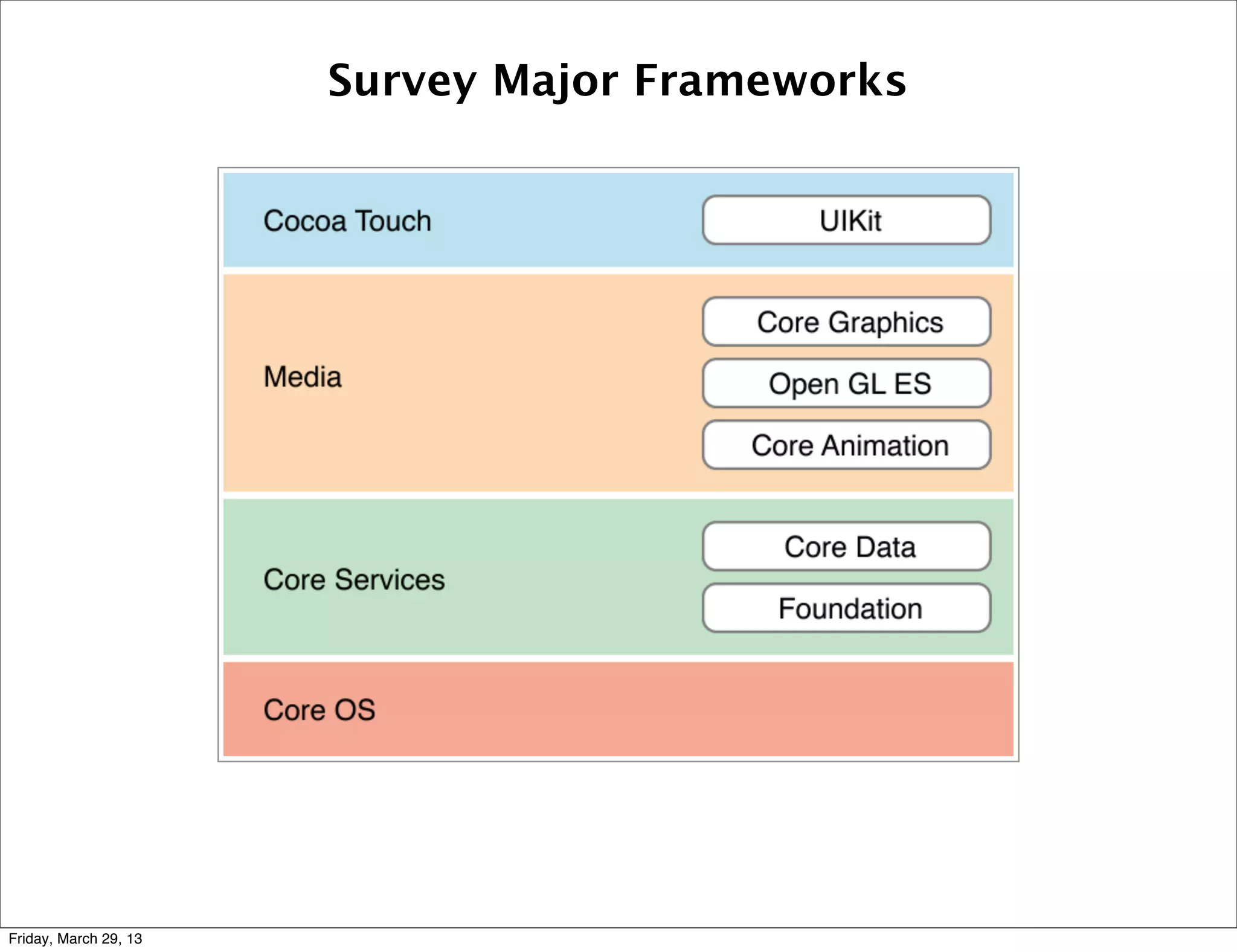 Survey Major Frameworks

Cocoa Touch

UIKit

Media

Core Graphics

Open GL ES

Core Animation

Core Services

Core Data

Foundation

Core OS

Friday, March 29, 13